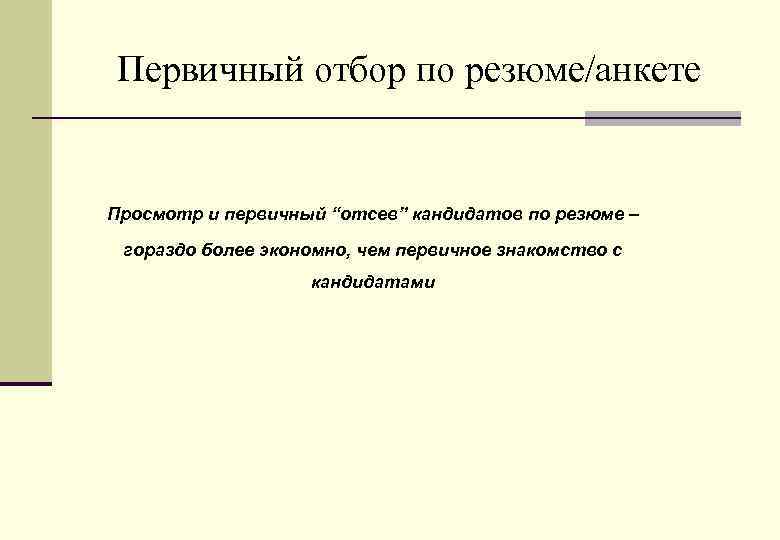 Первичный отбор по резюме/анкете

Просмотр и первичный “отсев” кандидатов по резюме – гораздо более экономно, чем первичное знакомство с кандидатами